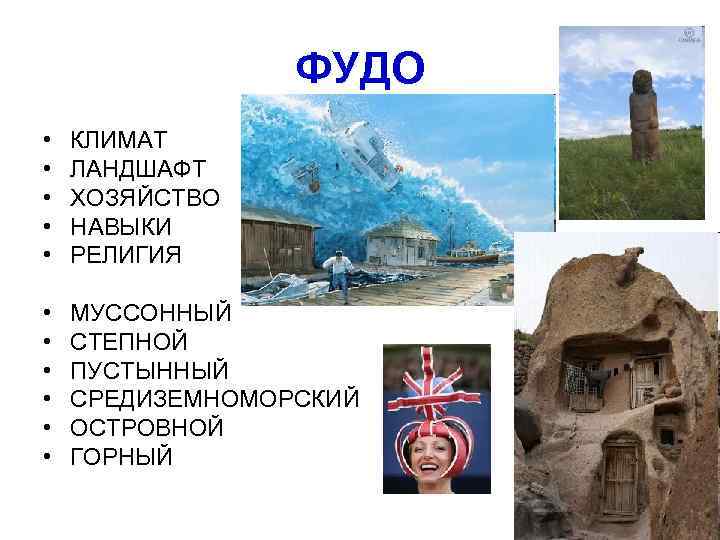 ФУДО

• КЛИМАТ
• ЛАНДШАФТ
• ХОЗЯЙСТВО
• НАВЫКИ
• РЕЛИГИЯ

• МУССОННЫЙ
• СТЕПНОЙ
• ПУСТЫННЫЙ
• СРЕДИЗЕМНОМОРСКИЙ
• ОСТРОВНОЙ
• ГОРНЫЙ